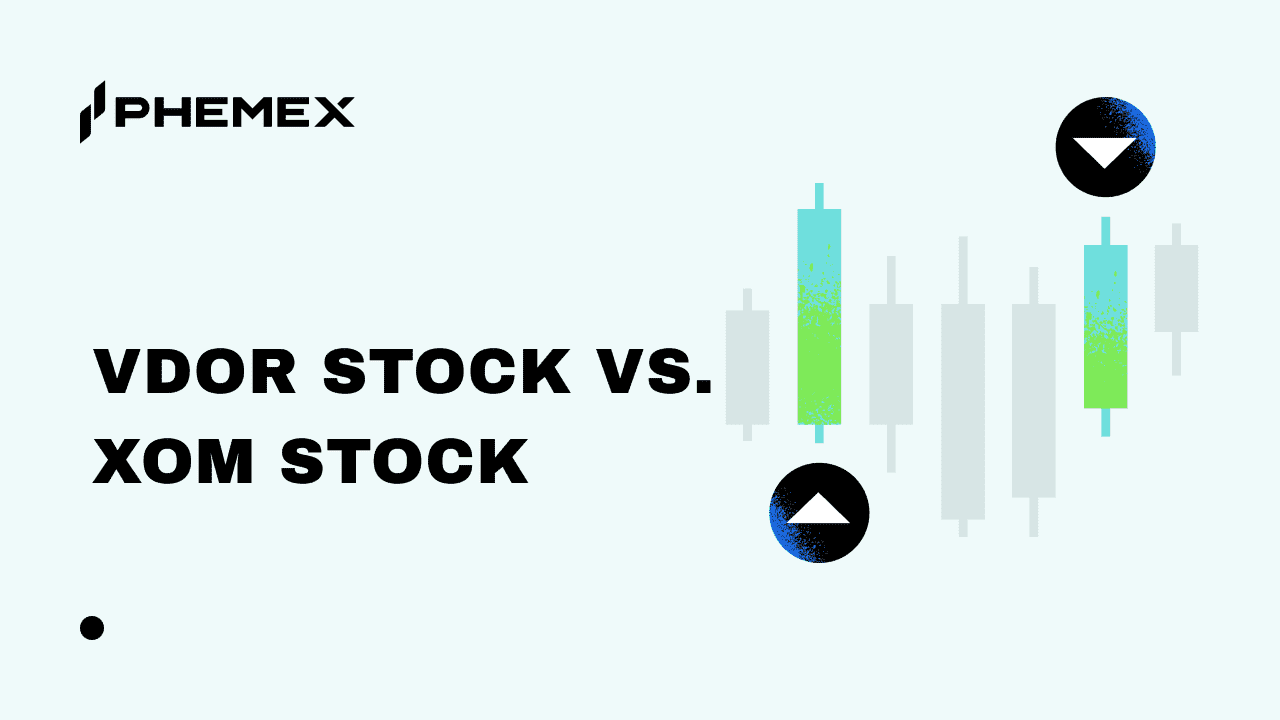 PHEMEX

VDOR STOCK VS.
XOM STOCK